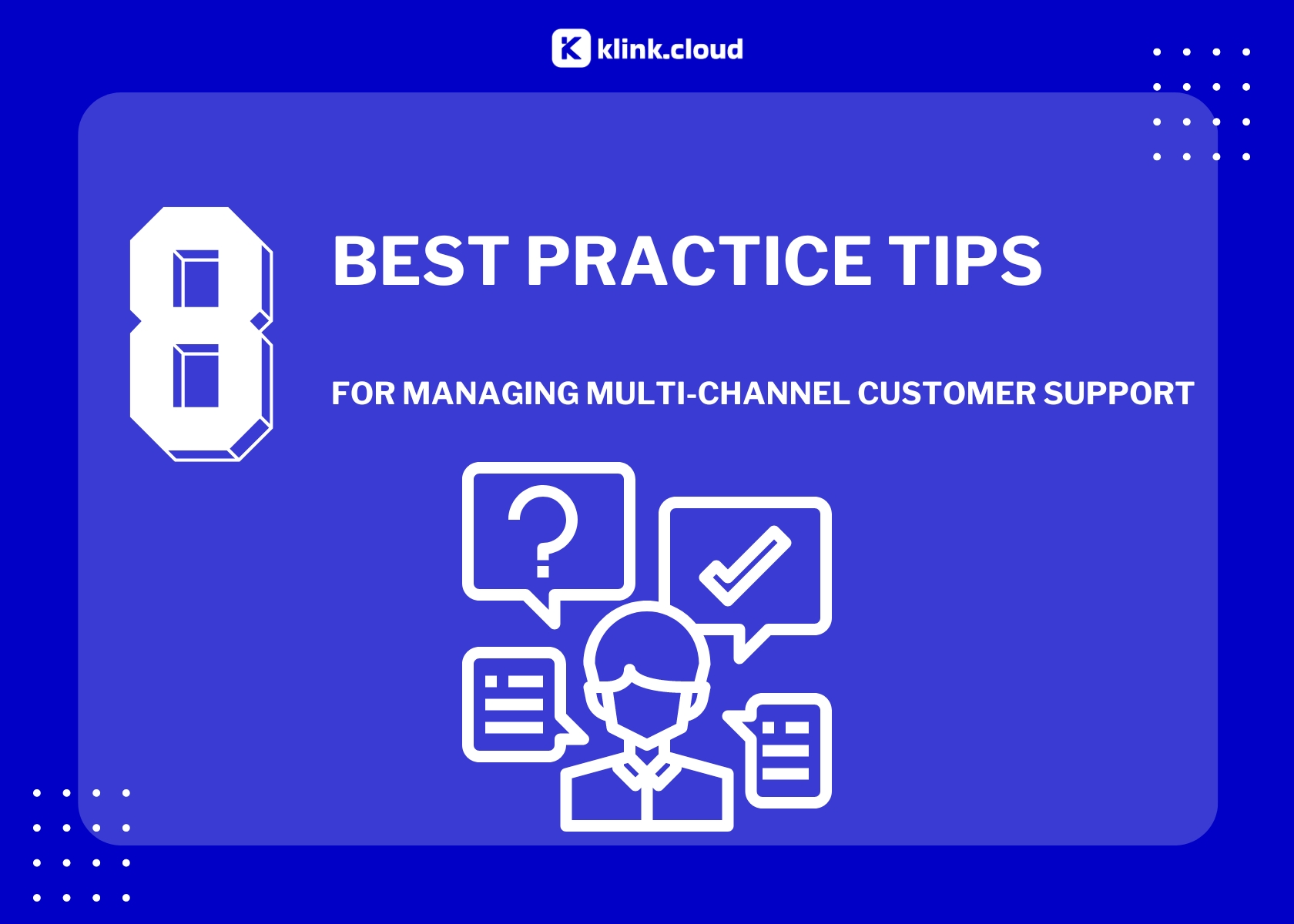 klink.cloud

8

BEST PRACTICE TIPS

FOR MANAGING MULTI-CHANNEL CUSTOMER SUPPORT